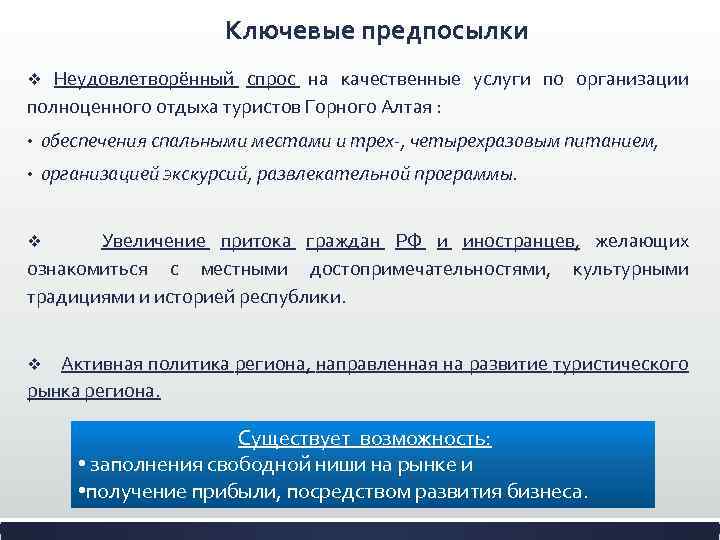 Ключевые предпосылки

❖ Неудовлетворённый спрос на качественные услуги по организации полноценного отдыха туристов Горного Алтая :

• обеспечения спальными местами и трех-, четырехразовым питанием,

• организацией экскурсий, развлекательной программы.

❖ Увеличение притока граждан РФ и иностранцев, желающих ознакомиться с местными достопримечательностями, культурными традициями и историей республики.

❖ Активная политика региона, направленная на развитие туристического рынка региона.

Существует возможность:
• заполнения свободной ниши на рынке и
•получение прибыли, посредством развития бизнеса.